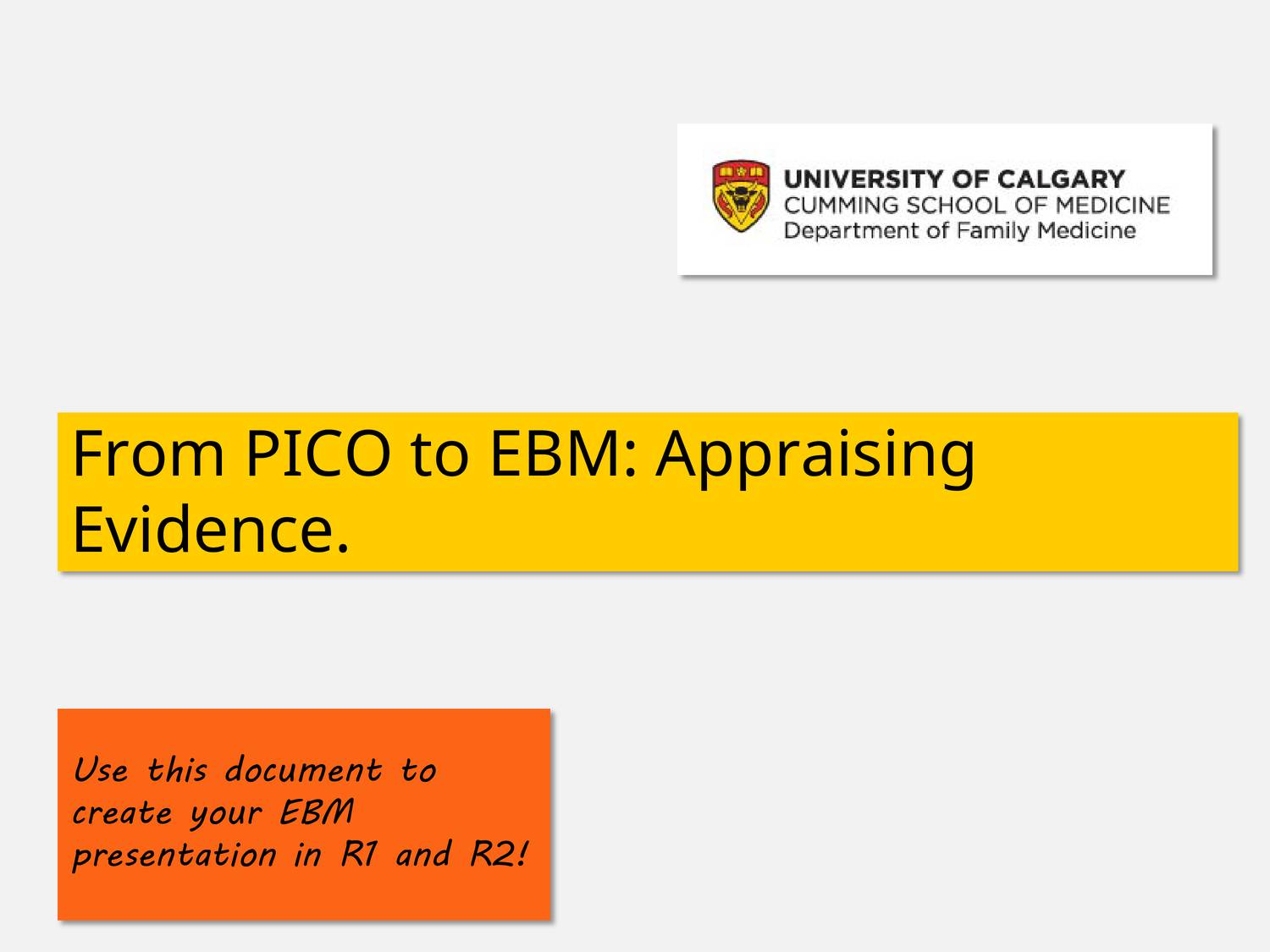 UNIVERSITY OF CALGARY
CUMMING SCHOOL OF MEDICINE
Department of Family Medicine

From PICO to EBM: Appraising Evidence.

Use this document to create your EBM presentation in R1 and R2!